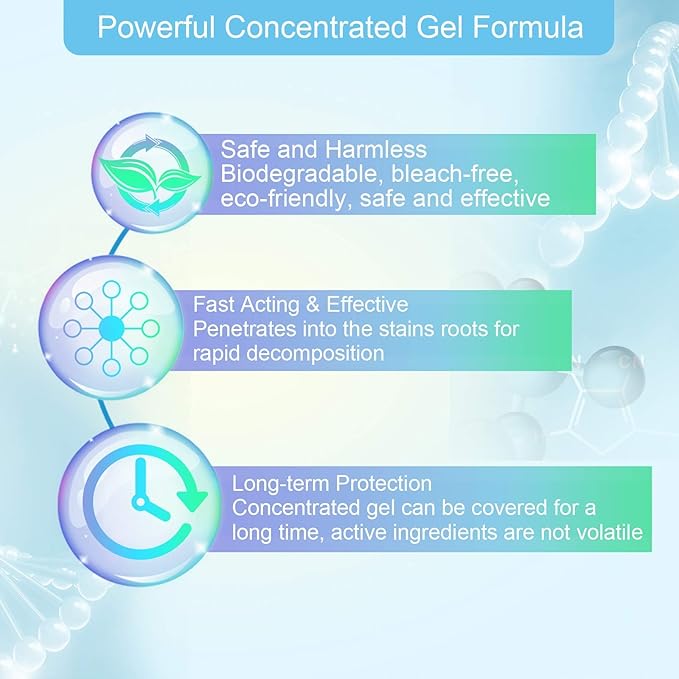 Powerful Concentrated Gel Formula

Safe and Harmless
Biodegradable, bleach-free, eco-friendly, safe and effective

Fast Acting & Effective
Penetrates into the stains roots for rapid decomposition

Long-term Protection
Concentrated gel can be covered for a long time, active ingredients are not volatile